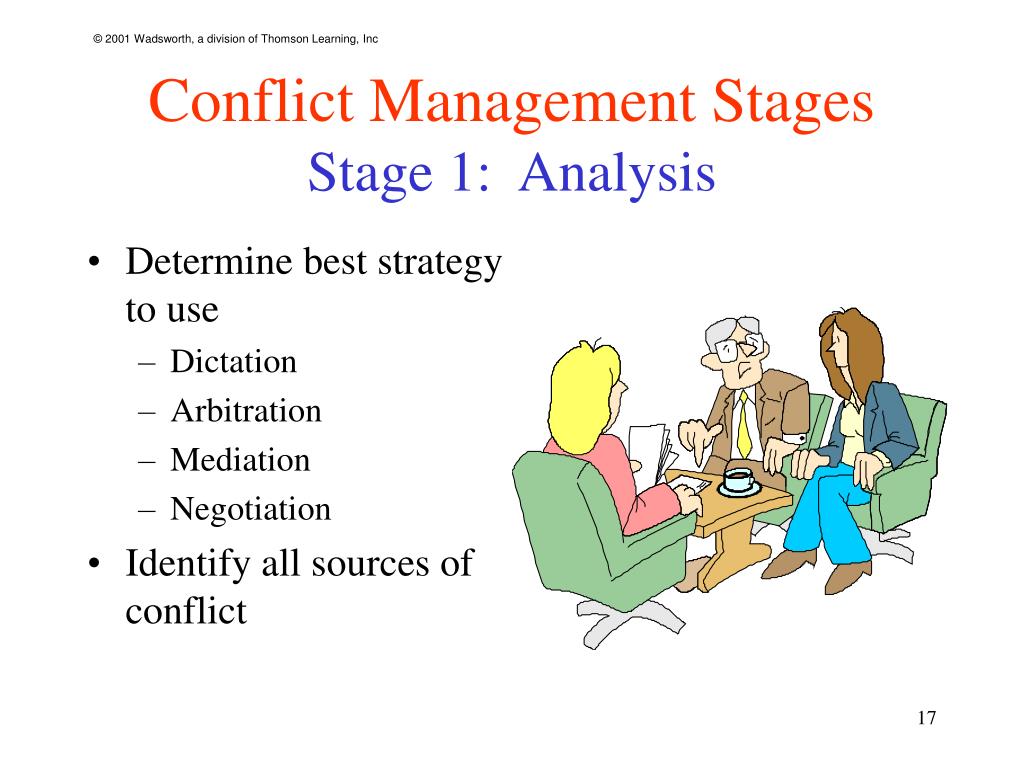 © 2001 Wadsworth, a division of Thomson Learning, Inc

Conflict Management Stages
Stage 1: Analysis

• Determine best strategy to use
  – Dictation
  – Arbitration
  – Mediation
  – Negotiation
• Identify all sources of conflict

17